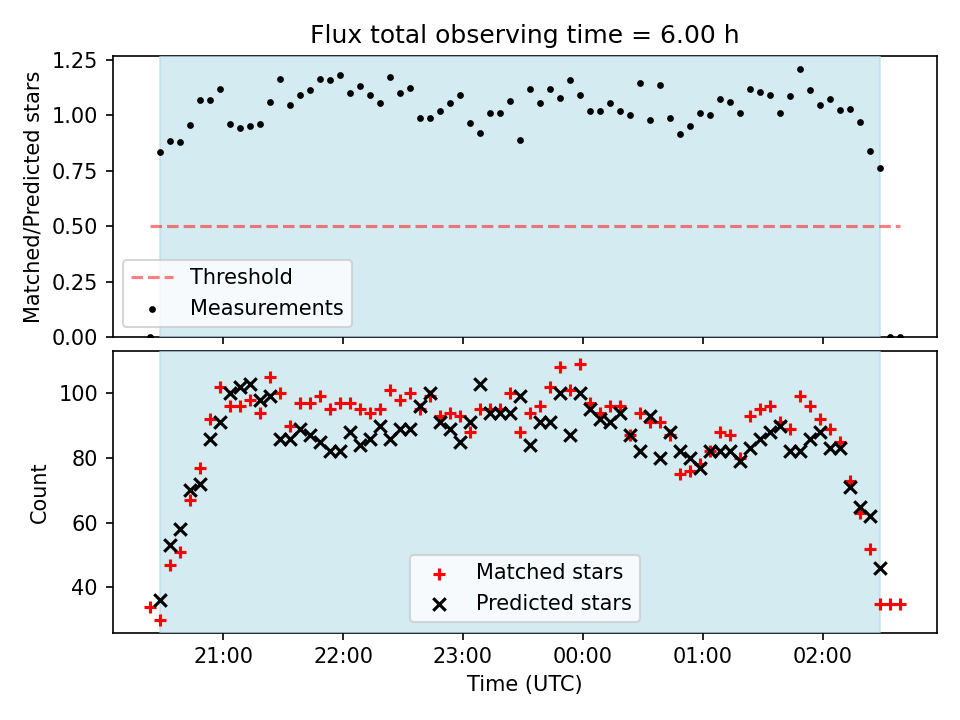 Flux total observing time = 6.00 h

Matched/Predicted stars

1.25
1.00
0.75
0.50
0.25
0.00

Threshold
Measurements

Count

100
80
60
40

Matched stars
Predicted stars

21:00
22:00
23:00
00:00
01:00
02:00

Time (UTC)